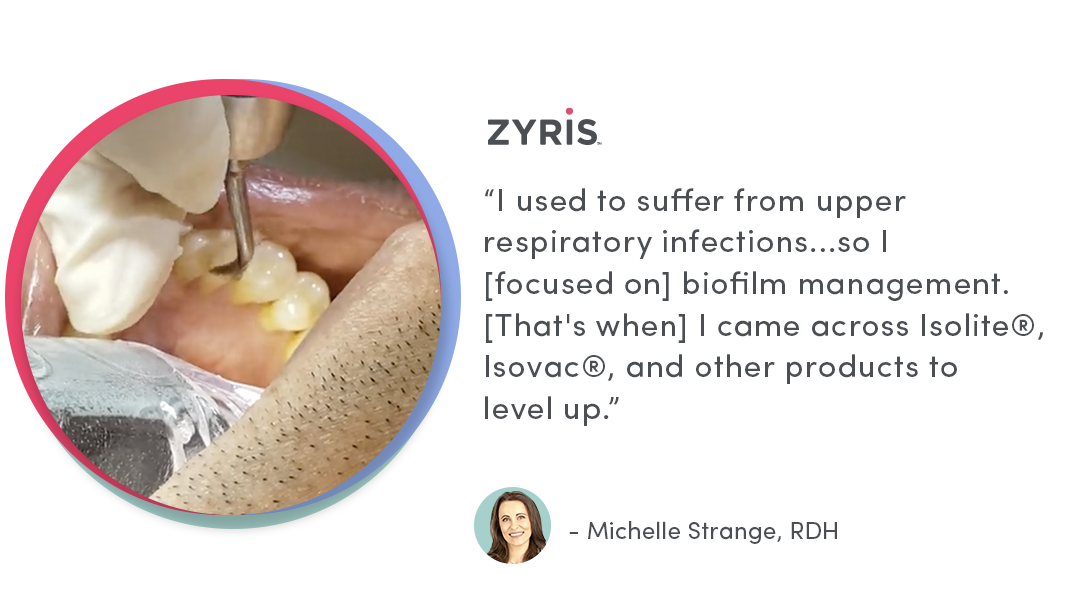 ZYRIS

“I used to suffer from upper respiratory infections...so I [focused on] biofilm management. [That's when] I came across Isolite®, Isovac®, and other products to level up.”

- Michelle Strange, RDH